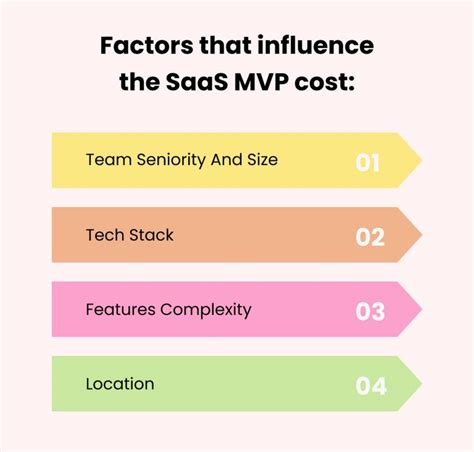 Factors that influence the SaaS MVP cost:

Team Seniority And Size 01

Tech Stack 02

Features Complexity 03

Location 04